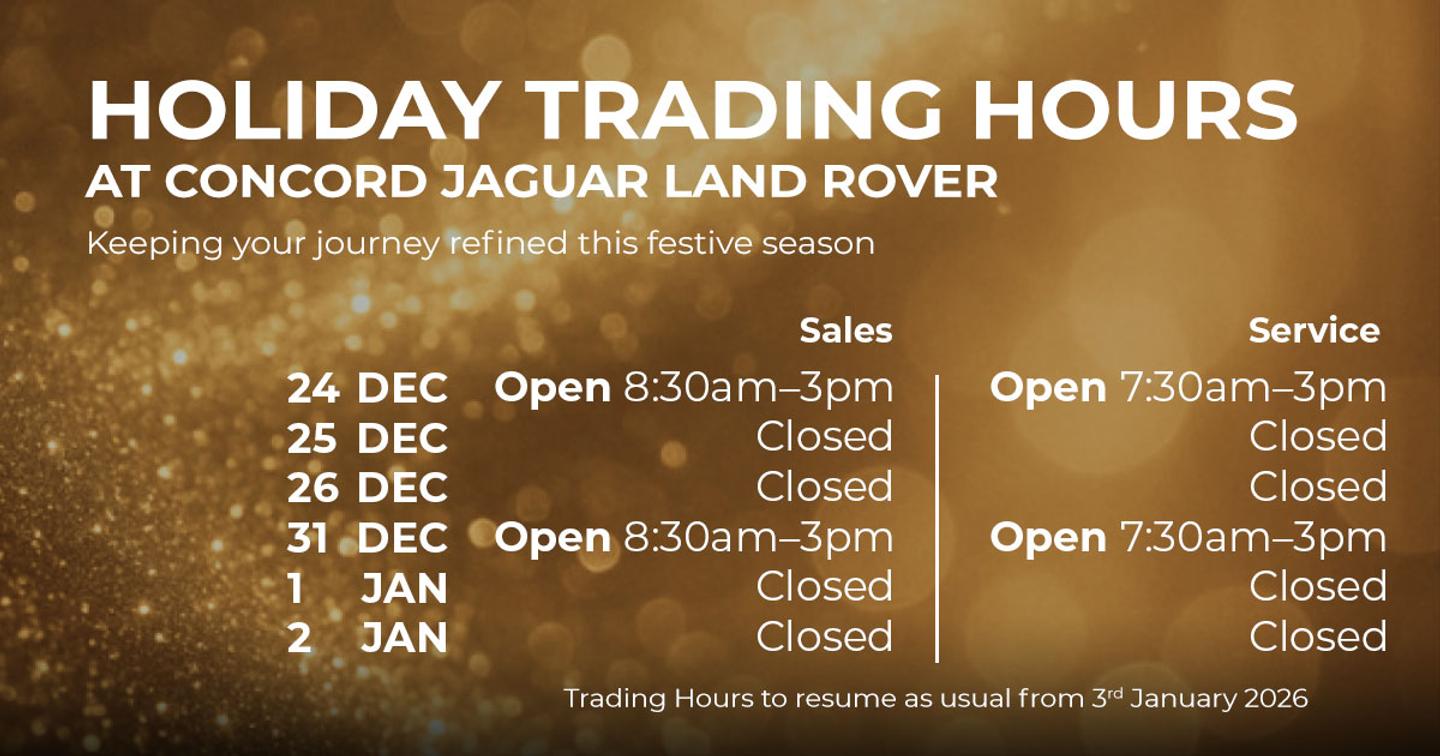 HOLIDAY TRADING HOURS
AT CONCORD JAGUAR LAND ROVER
Keeping your journey refined this festive season

| | Sales | Service |
|---|---|---|
| 24 DEC | Open 8:30am–3pm | Open 7:30am–3pm |
| 25 DEC | Closed | Closed |
| 26 DEC | Closed | Closed |
| 31 DEC | Open 8:30am–3pm | Open 7:30am–3pm |
| 1 JAN | Closed | Closed |
| 2 JAN | Closed | Closed |

Trading Hours to resume as usual from 3$^{rd}$ January 2026